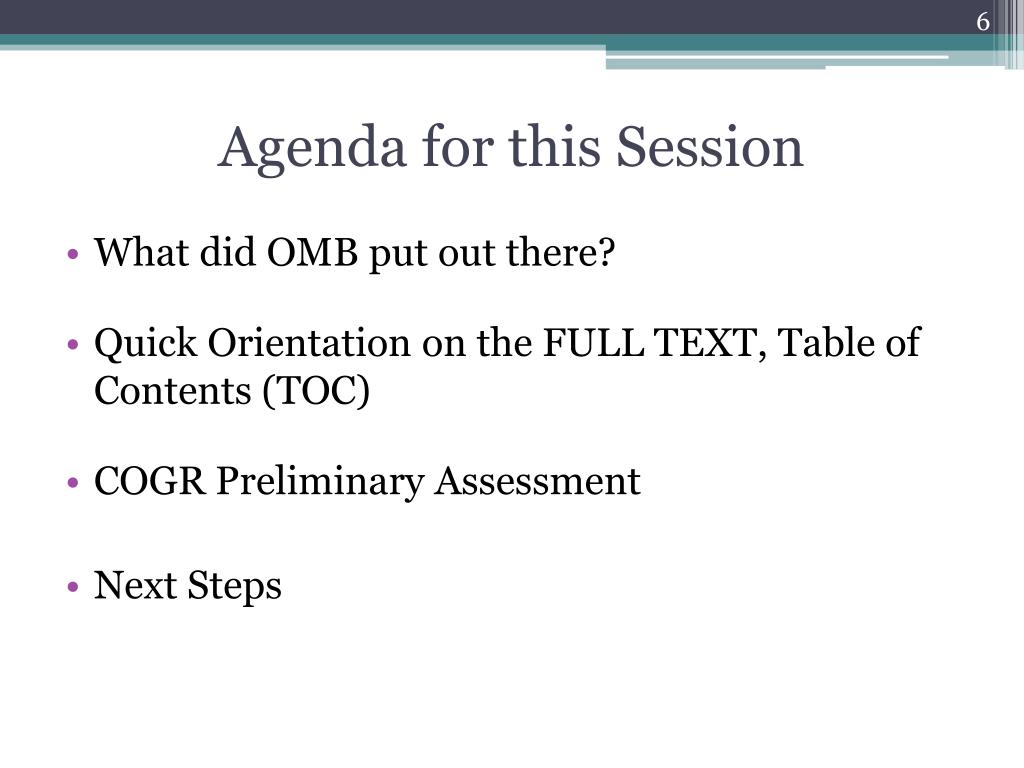 6

Agenda for this Session

• What did OMB put out there?

• Quick Orientation on the FULL TEXT, Table of Contents (TOC)

• COGR Preliminary Assessment

• Next Steps